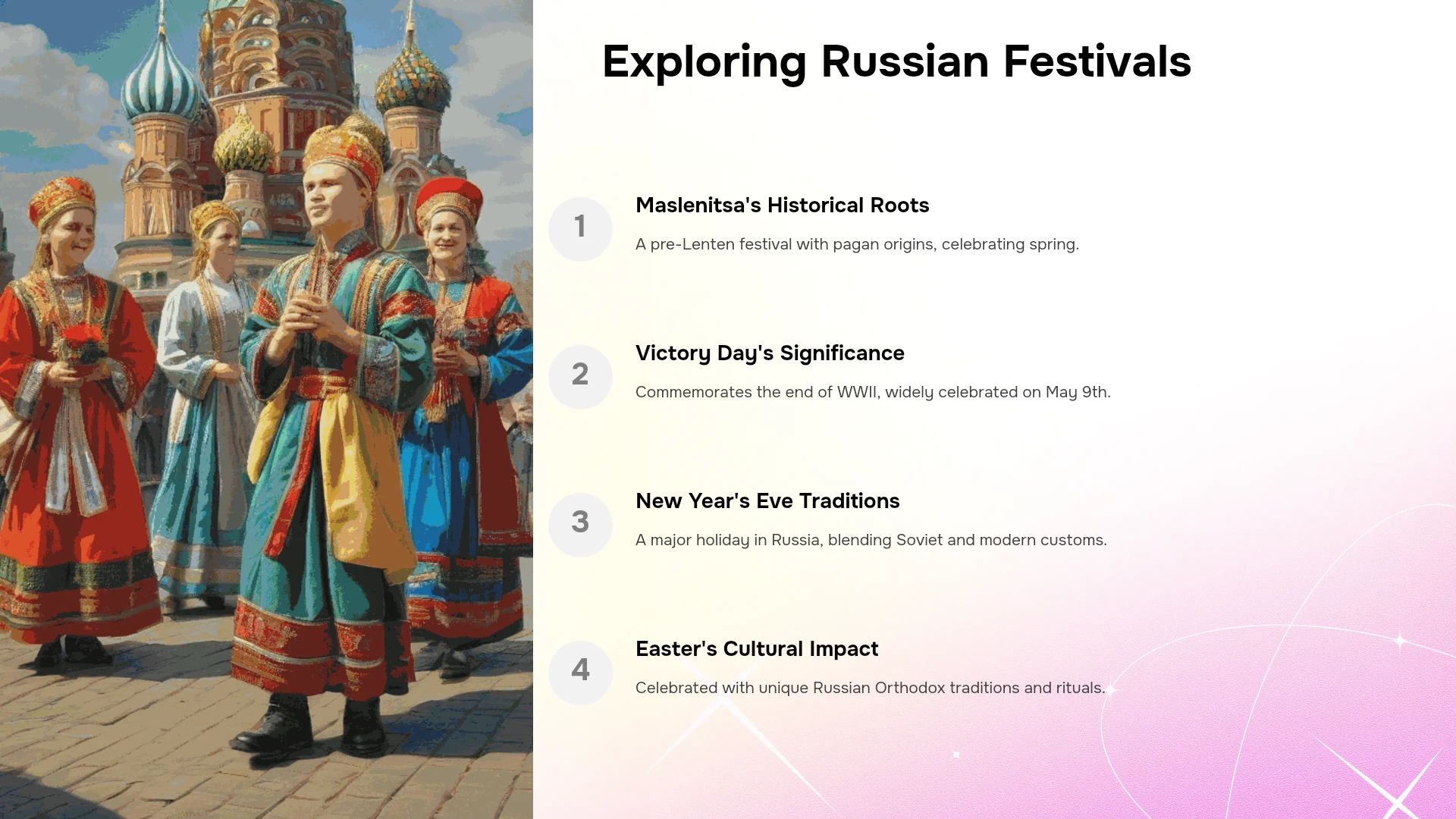 Exploring Russian Festivals

1

Maslenitsa's Historical Roots

A pre-Lenten festival with pagan origins, celebrating spring.

2

Victory Day's Significance

Commemorates the end of WWII, widely celebrated on May 9th.

3

New Year's Eve Traditions

A major holiday in Russia, blending Soviet and modern customs.

4

Easter's Cultural Impact

Celebrated with unique Russian Orthodox traditions and rituals.